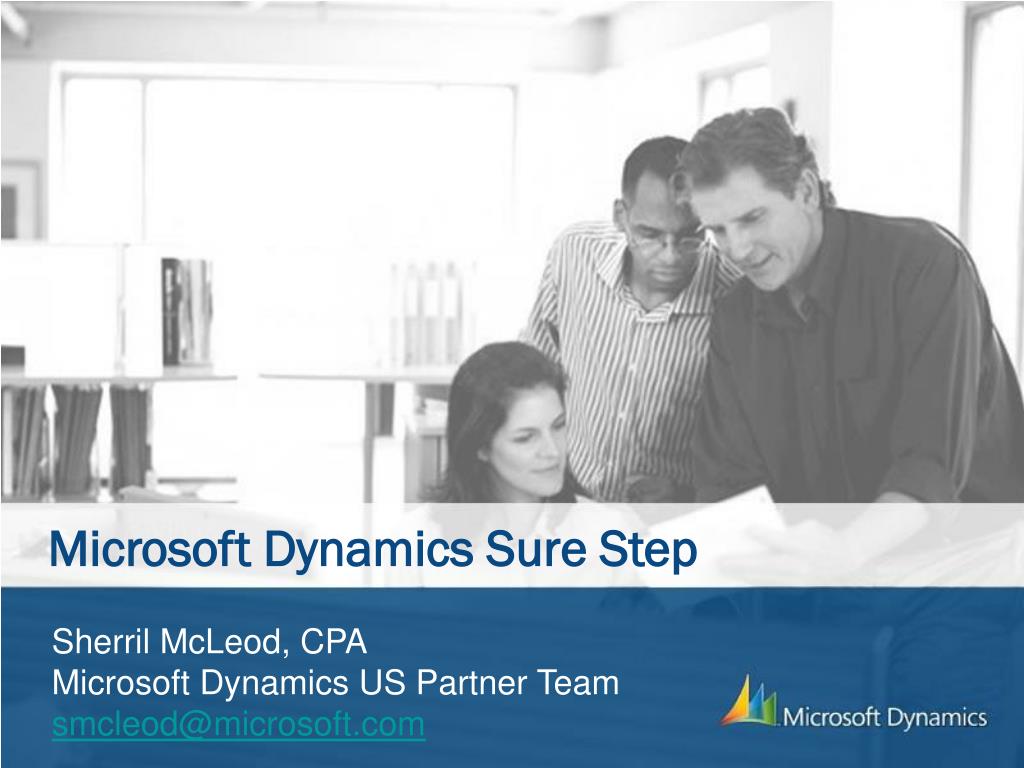 Microsoft Dynamics Sure Step

Sherril McLeod, CPA
Microsoft Dynamics US Partner Team
smcleod@microsoft.com

Microsoft Dynamics